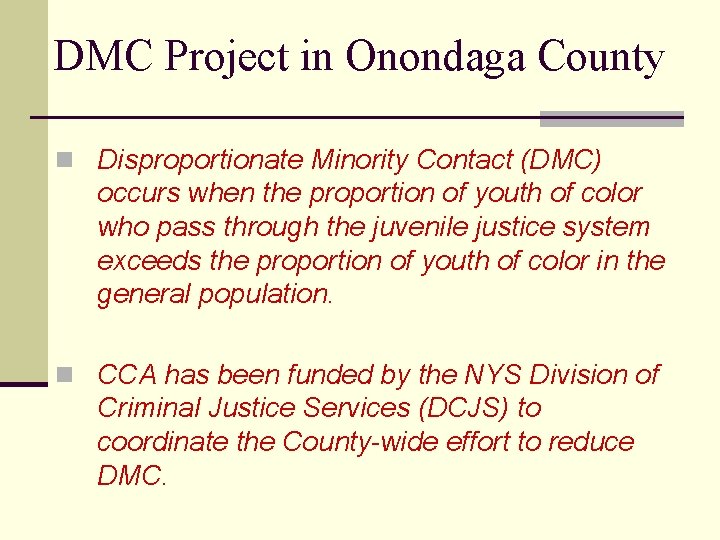 DMC Project in Onondaga County

Disproportionate Minority Contact (DMC) occurs when the proportion of youth of color who pass through the juvenile justice system exceeds the proportion of youth of color in the general population.

CCA has been funded by the NYS Division of Criminal Justice Services (DCJS) to coordinate the County-wide effort to reduce DMC.